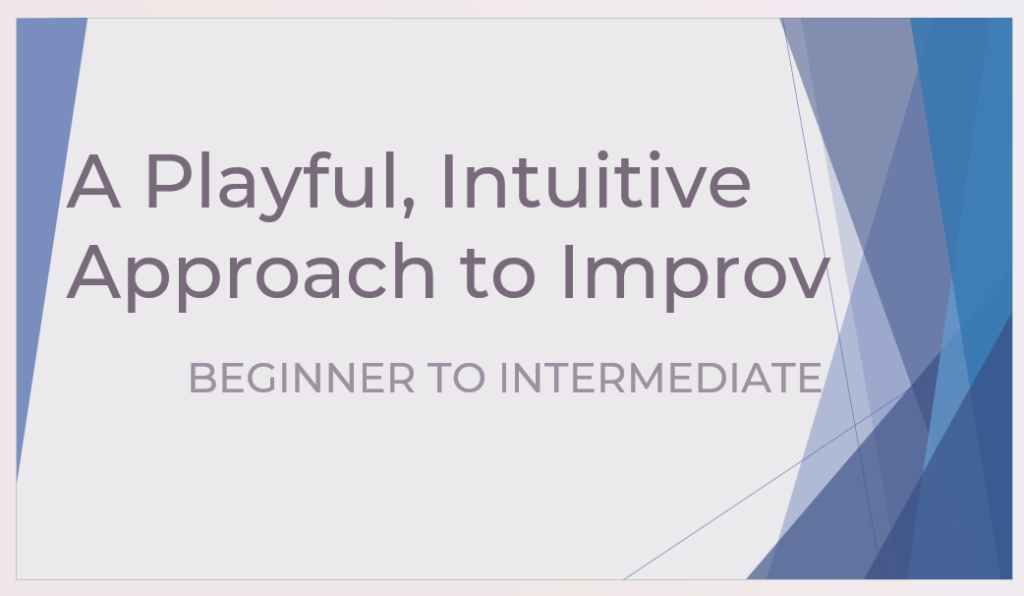 A Playful, Intuitive Approach to Improv

BEGINNER TO INTERMEDIATE